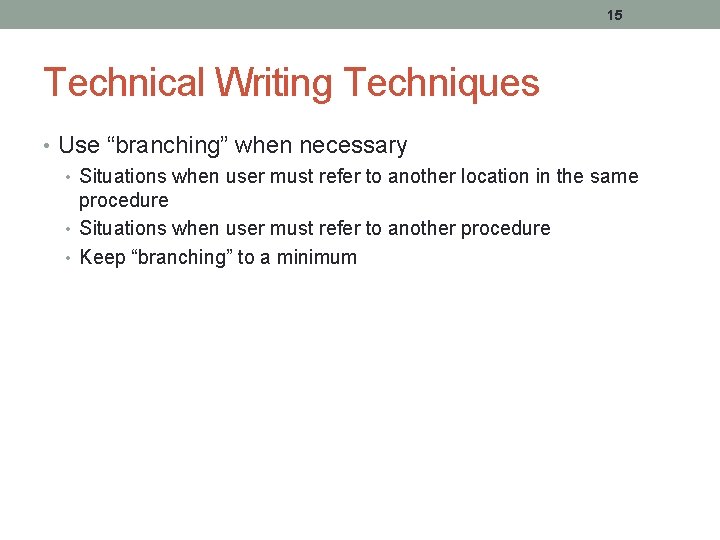 15

Technical Writing Techniques

• Use “branching” when necessary
  • Situations when user must refer to another location in the same procedure
  • Situations when user must refer to another procedure
  • Keep “branching” to a minimum